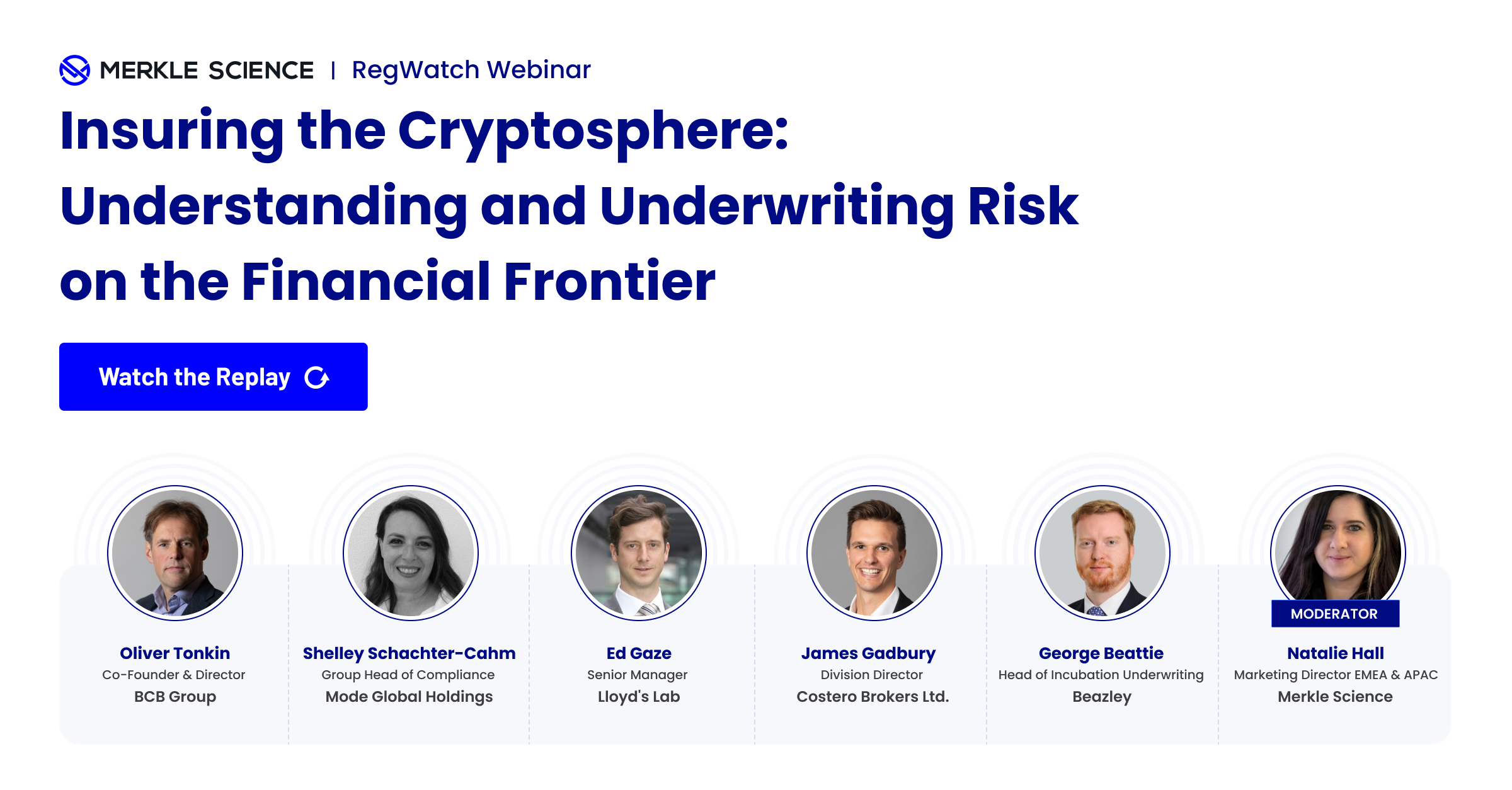 MERKLE SCIENCE | RegWatch Webinar

Insuring the Cryptosphere: Understanding and Underwriting Risk on the Financial Frontier

Watch the Replay

Oliver Tonkin
Co-Founder & Director
BCB Group

Shelley Schachter-Cahm
Group Head of Compliance
Mode Global Holdings

Ed Gaze
Senior Manager
Lloyd's Lab

James Gadbury
Division Director
Costero Brokers Ltd.

George Beattie
Head of Incubation Underwriting
Beazley

MODERATOR
Natalie Hall
Marketing Director EMEA & APAC
Merkle Science